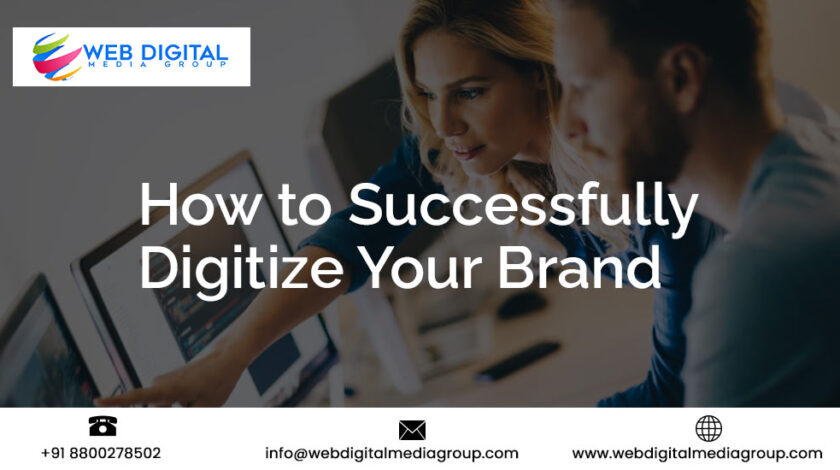 WEB DIGITAL
MEDIA GROUP

How to Successfully Digitize Your Brand

+91 8800278502

info@webdigitalmediagroup.com

www.webdigitalmediagroup.com